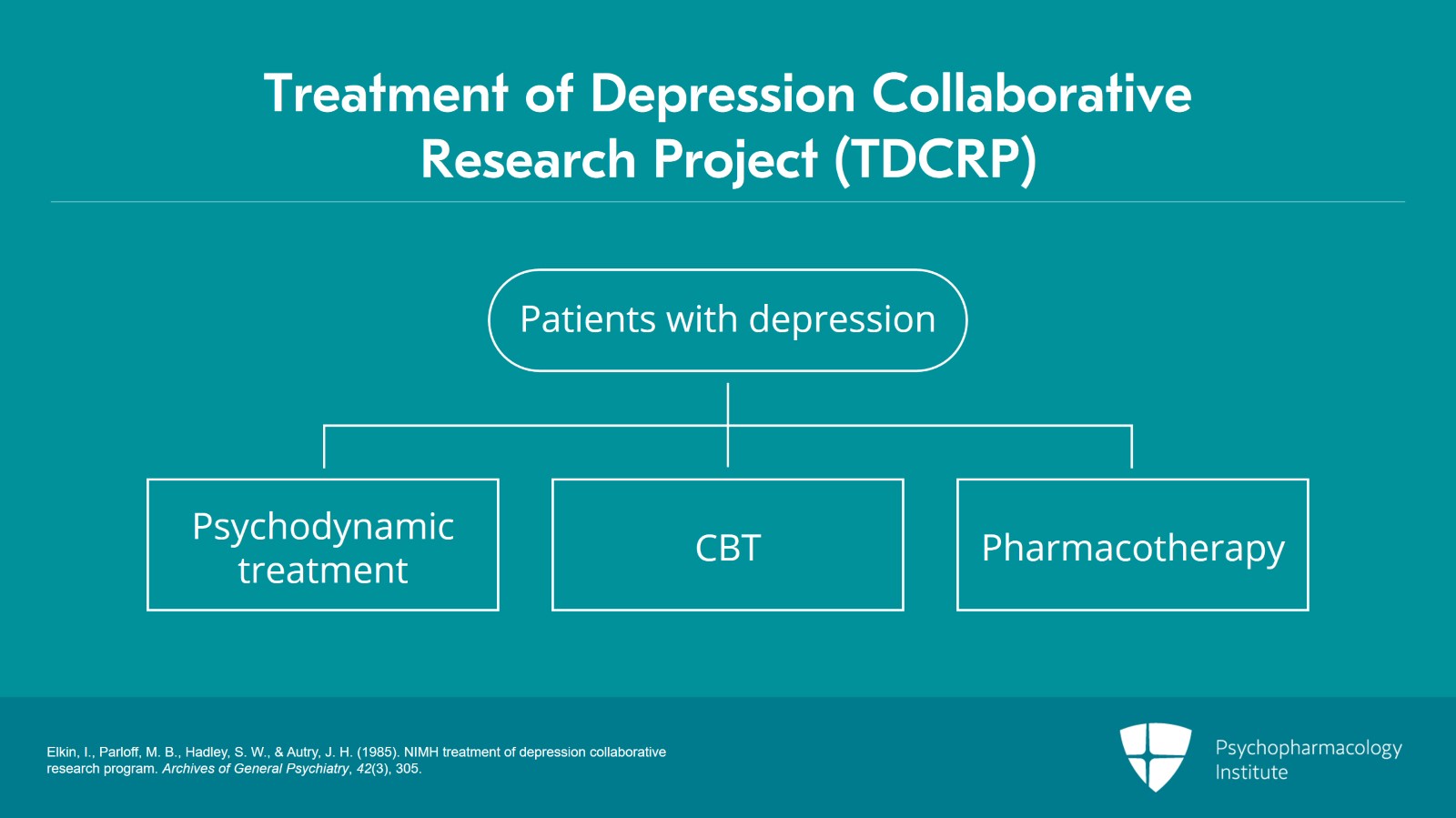 Treatment of Depression Collaborative Research Project (TDCRP)

Patients with depression

Psychodynamic treatment

CBT

Pharmacotherapy

Elkin, I., Parloff, M. B., Hadley, S. W., & Autry, J. H. (1985). NIMH treatment of depression collaborative research program. Archives of General Psychiatry, 42(3), 305.

Psychopharmacology Institute